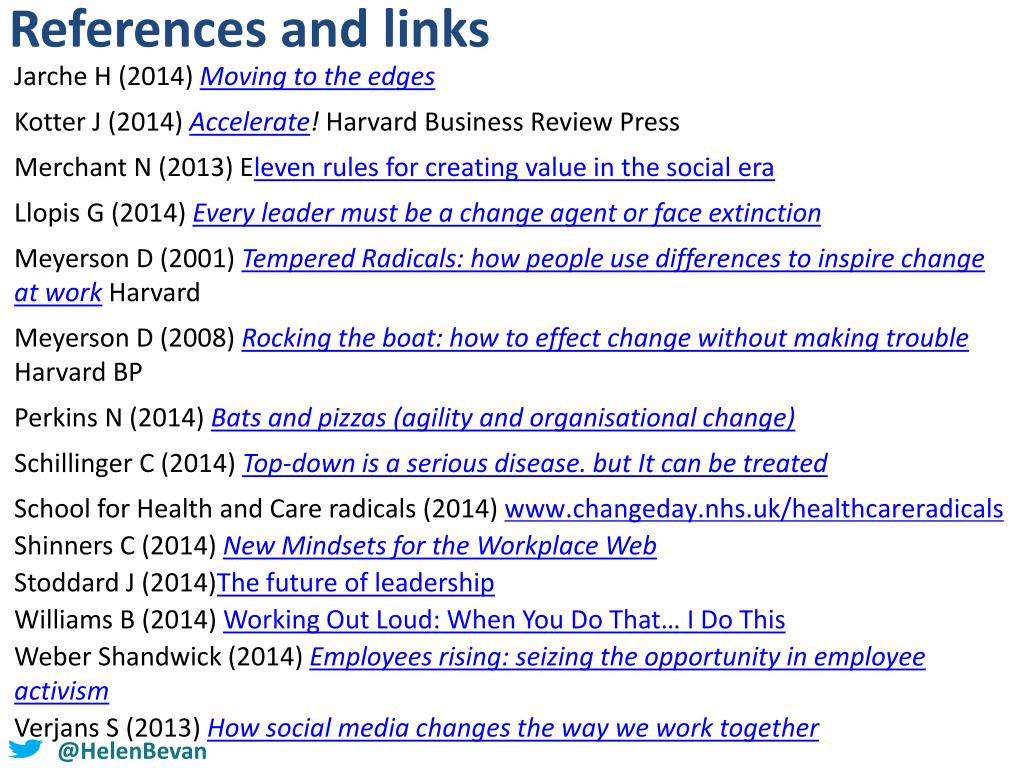 References and links

Jarche H (2014) Moving to the edges

Kotter J (2014) Accelerate! Harvard Business Review Press

Merchant N (2013) Eleven rules for creating value in the social era

Llopis G (2014) Every leader must be a change agent or face extinction

Meyerson D (2001) Tempered Radicals: how people use differences to inspire change at work Harvard

Meyerson D (2008) Rocking the boat: how to effect change without making trouble Harvard BP

Perkins N (2014) Bats and pizzas (agility and organisational change)

Schillinger C (2014) Top-down is a serious disease. but It can be treated

School for Health and Care radicals (2014) www.changeday.nhs.uk/healthcareradicals
Shinners C (2014) New Mindsets for the Workplace Web
Stoddard J (2014)The future of leadership
Williams B (2014) Working Out Loud: When You Do That… I Do This
Weber Shandwick (2014) Employees rising: seizing the opportunity in employee activism
Verjans S (2013) How social media changes the way we work together

@HelenBevan